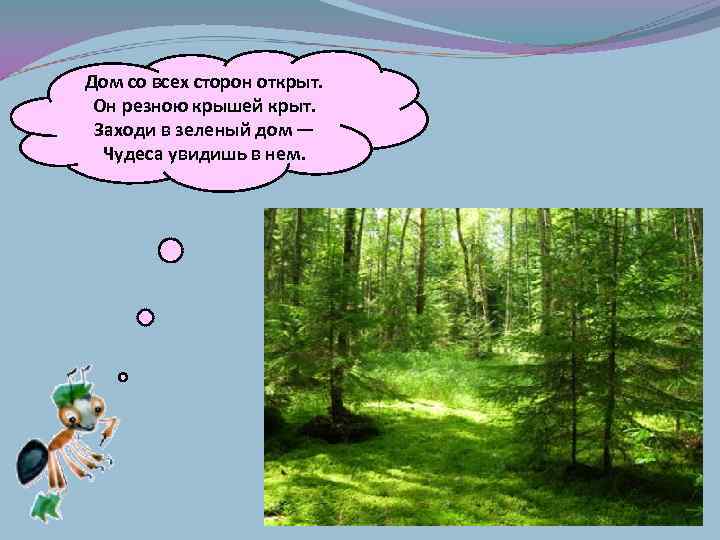 Дом со всех сторон открыт.
Он резною крышей крыт.
Заходи в зеленый дом —
Чудеса увидишь в нем.